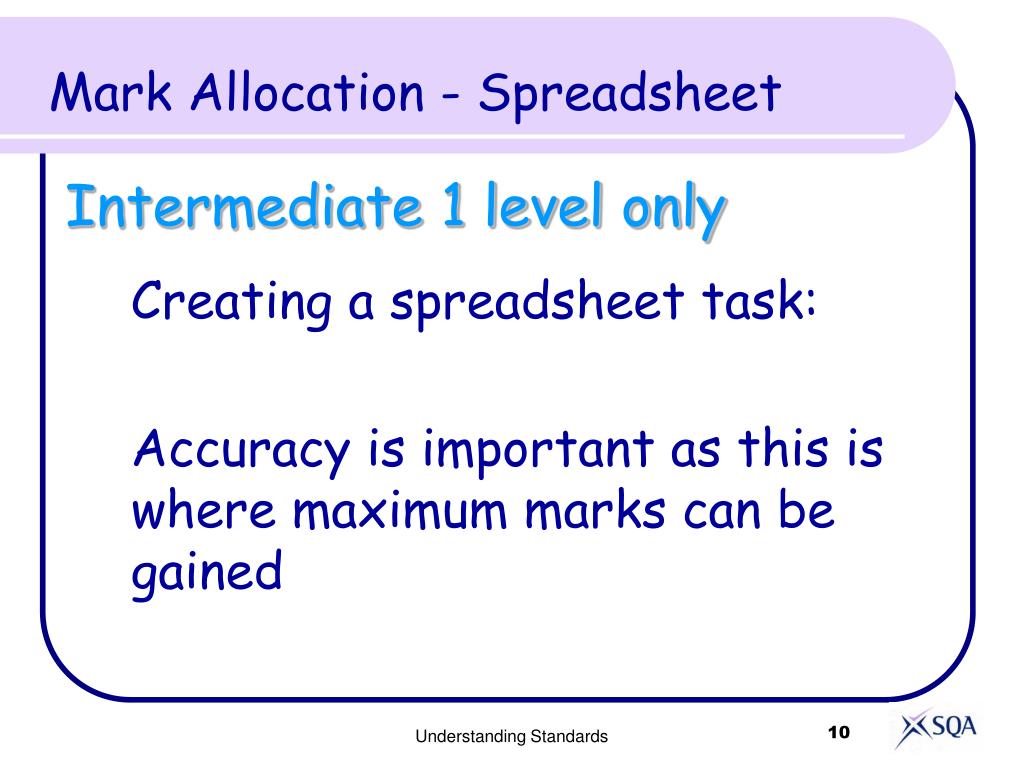 Mark Allocation - Spreadsheet

Intermediate 1 level only

Creating a spreadsheet task:

Accuracy is important as this is where maximum marks can be gained

Understanding Standards

10

SQA